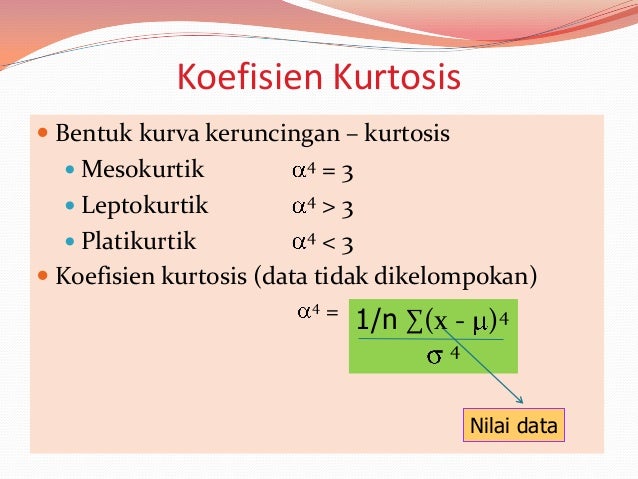 Koefisien Kurtosis

Bentuk kurva keruncingan – kurtosis

Mesokurtik $\alpha^4 = 3$

Leptokurtik $\alpha^4 > 3$

Platikurtik $\alpha^4 < 3$

Koefisien kurtosis (data tidak dikelompokan)

$\alpha^4 = \frac{1/n \sum(x - \mu)^4}{\sigma^4}$

Nilai data